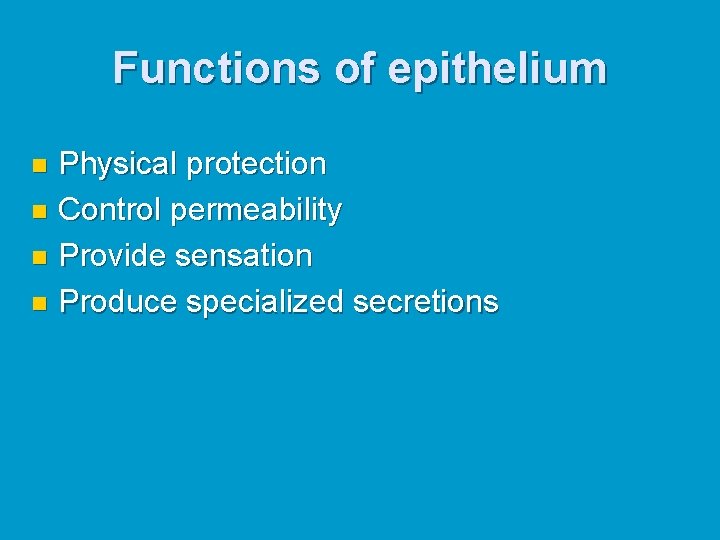 Functions of epithelium

- Physical protection
- Control permeability
- Provide sensation
- Produce specialized secretions